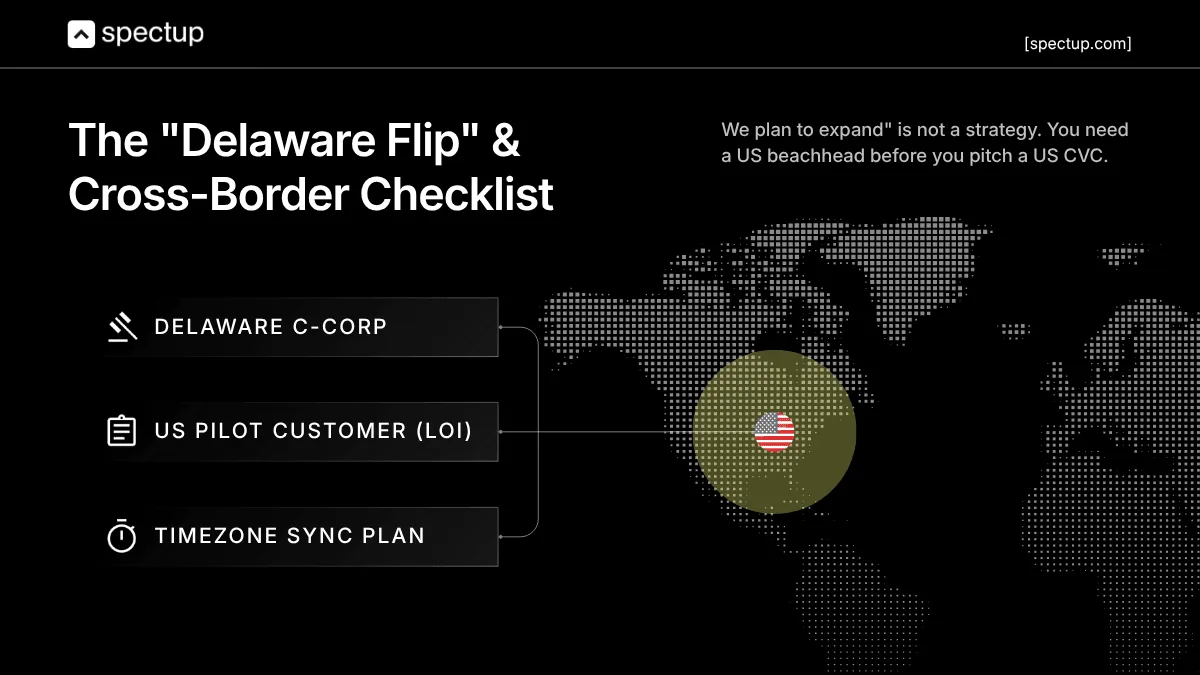 spectup

[spectup.com]

The "Delaware Flip" & Cross-Border Checklist

We plan to expand" is not a strategy. You need a US beachhead before you pitch a US CVC.

DELAWARE C-CORP

US PILOT CUSTOMER (LOI)

TIMEZONE SYNC PLAN